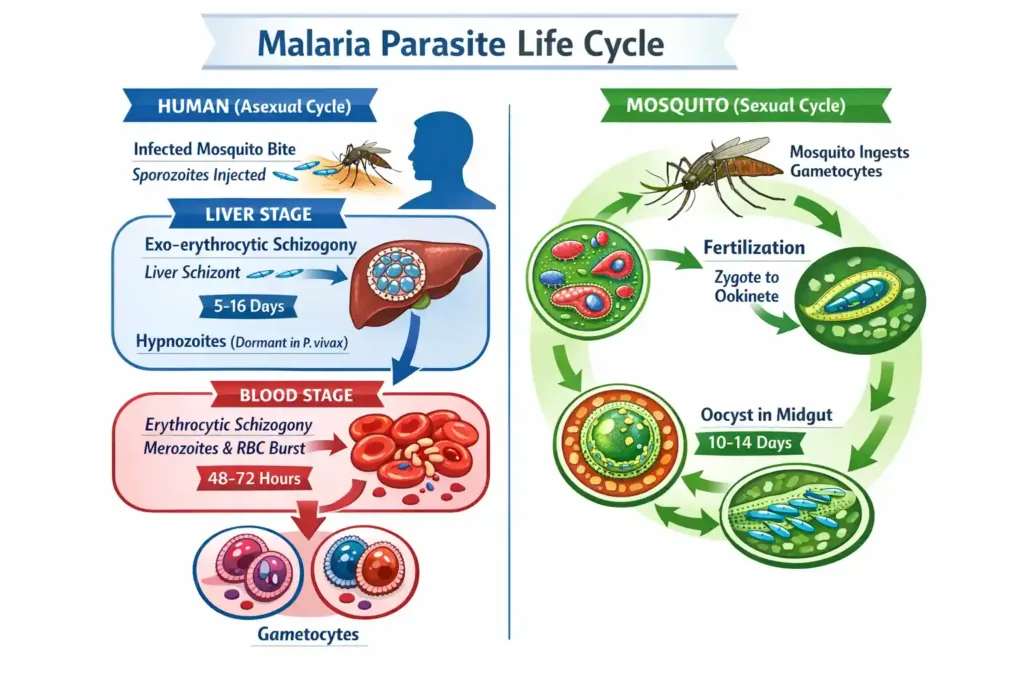 Malaria Parasite Life Cycle

HUMAN (Asexual Cycle)

Infected Mosquito Bite
Sporozoites Injected

LIVER STAGE

Exo-erythrocytic Schizogony
Liver Schizont
5-16 Days
Hypnozoites (Dormant in P. vivax)

BLOOD STAGE

Erythrocytic Schizogony
Merozoites & RBC Burst
48-72 Hours

Gametocytes

MOSQUITO (Sexual Cycle)

Mosquito Ingests Gametocytes

Fertilization
Zygote to Ookinete

Oocyst in Midgut
10-14 Days